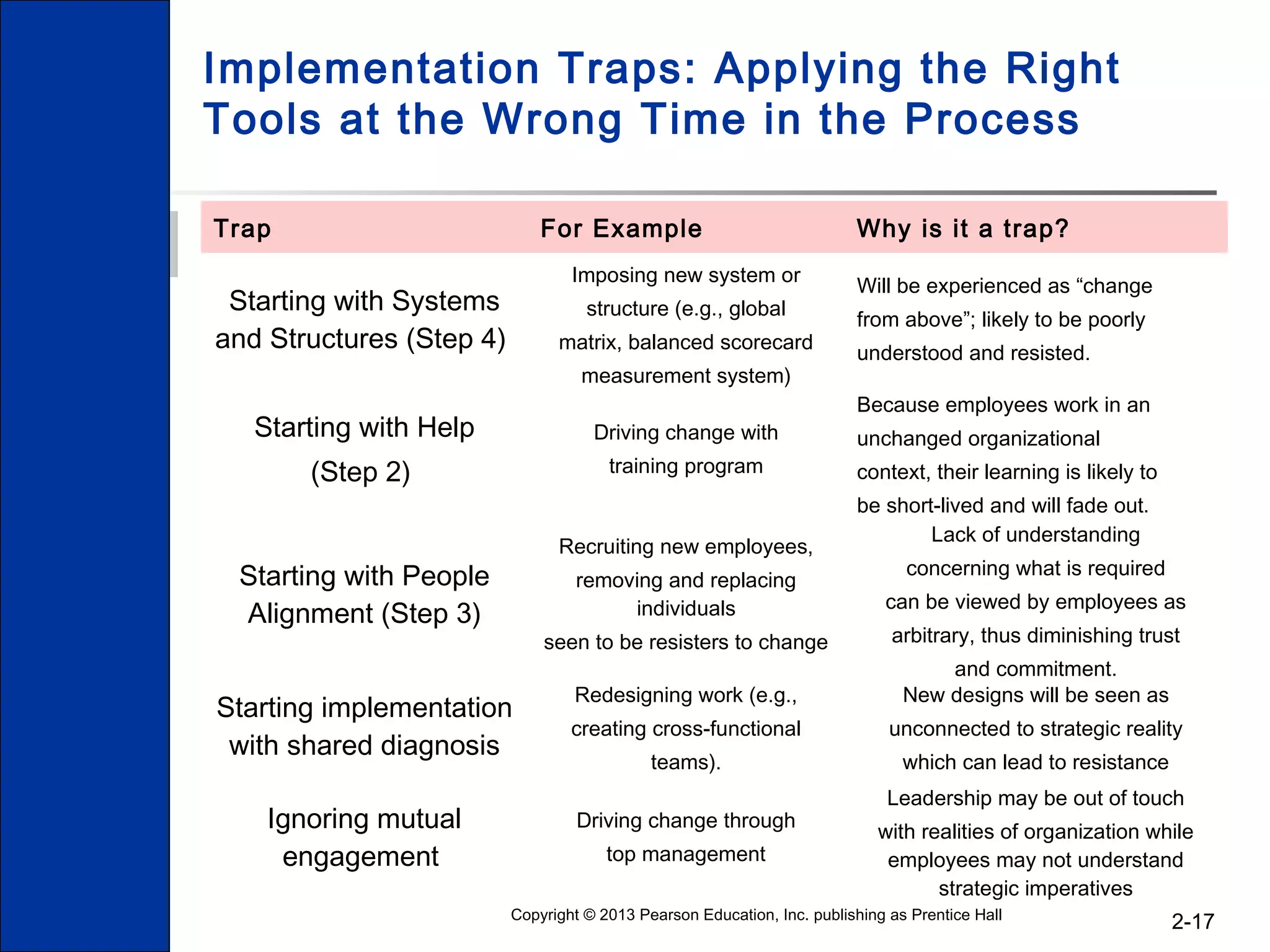 Implementation Traps: Applying the Right Tools at the Wrong Time in the Process

| Trap | For Example | Why is it a trap? |
|---|---|---|
| Starting with Systems and Structures (Step 4) | Imposing new system or structure (e.g., global matrix, balanced scorecard measurement system) | Will be experienced as “change from above”; likely to be poorly understood and resisted. |
| Starting with Help (Step 2) | Driving change with training program | Because employees work in an unchanged organizational context, their learning is likely to be short-lived and will fade out. |
| Starting with People Alignment (Step 3) | Recruiting new employees, removing and replacing individuals seen to be resisters to change | Lack of understanding concerning what is required can be viewed by employees as arbitrary, thus diminishing trust and commitment. |
| Starting implementation with shared diagnosis | Redesigning work (e.g., creating cross-functional teams). | New designs will be seen as unconnected to strategic reality which can lead to resistance |
| Ignoring mutual engagement | Driving change through top management | Leadership may be out of touch with realities of organization while employees may not understand strategic imperatives |

Copyright © 2013 Pearson Education, Inc. publishing as Prentice Hall

2-17